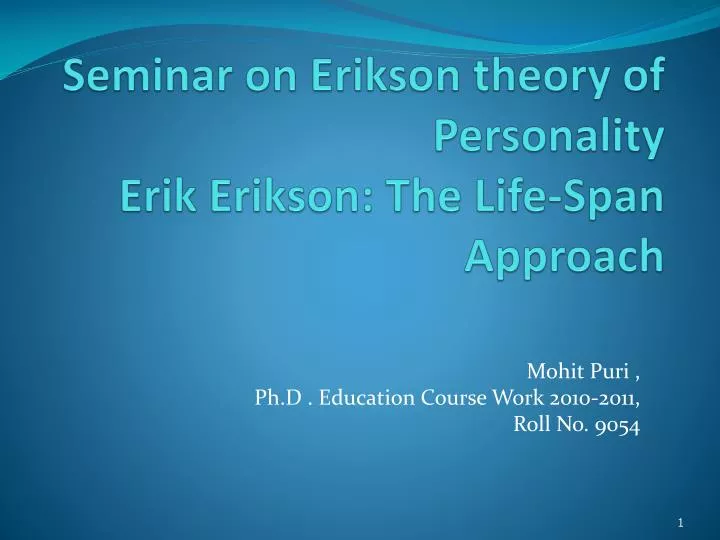 Seminar on Erikson theory of Personality
Erik Erikson: The Life-Span Approach

Mohit Puri ,
Ph.D . Education Course Work 2010-2011,
Roll No. 9054

1